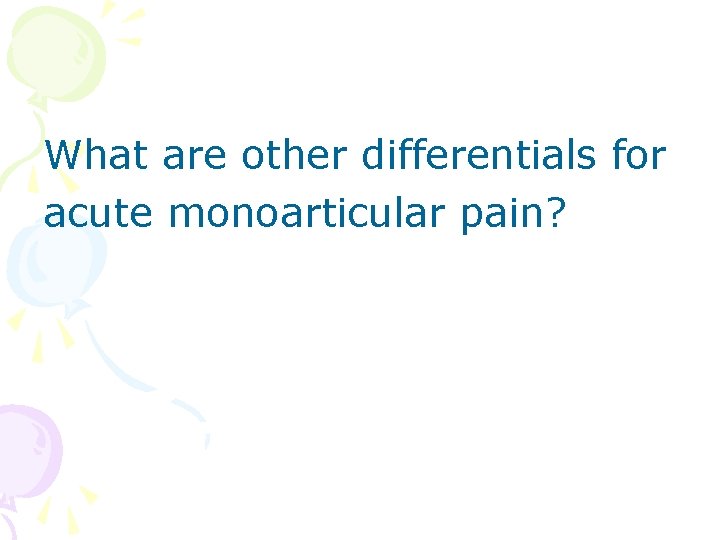 What are other differentials for acute monoarticular pain?